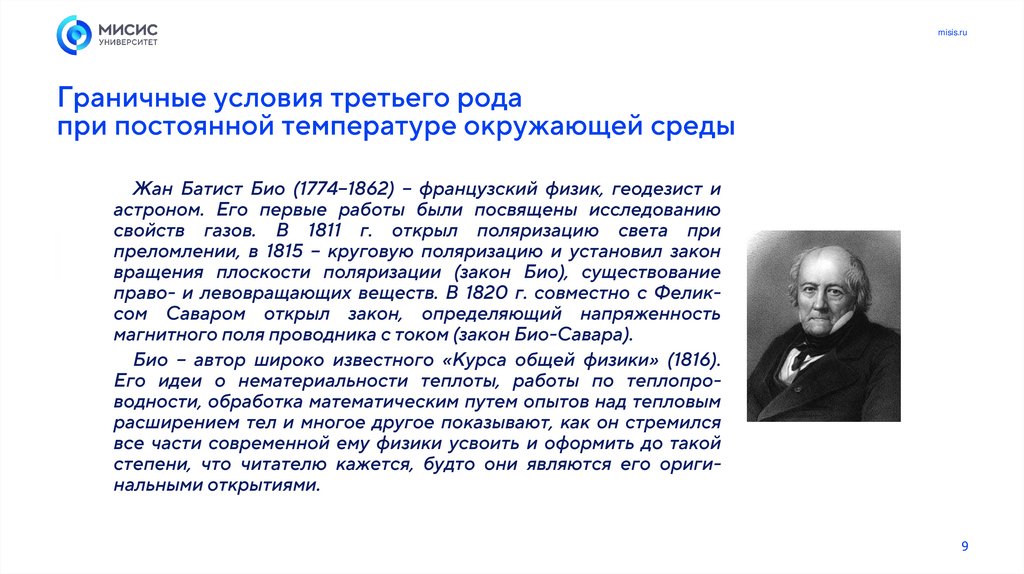 МИСИС
УНИВЕРСИТЕТ

misis.ru

Граничные условия третьего рода
при постоянной температуре окружающей среды

Жан Батист Био (1774–1862) – французский физик, геодезист и астроном. Его первые работы были посвящены исследованию свойств газов. В 1811 г. открыл поляризацию света при преломлении, в 1815 – круговую поляризацию и установил закон вращения плоскости поляризации (закон Био), существование право- и левовращающих веществ. В 1820 г. совместно с Феликсом Саваром открыл закон, определяющий напряженность магнитного поля проводника с током (закон Био-Савара).

Био – автор широко известного «Курса общей физики» (1816). Его идеи о нематериальности теплоты, работы по теплопроводности, обработка математическим путем опытов над тепловым расширением тел и многое другое показывают, как он стремился все части современной ему физики усвоить и оформить до такой степени, что читателю кажется, будто они являются его оригинальными открытиями.

9